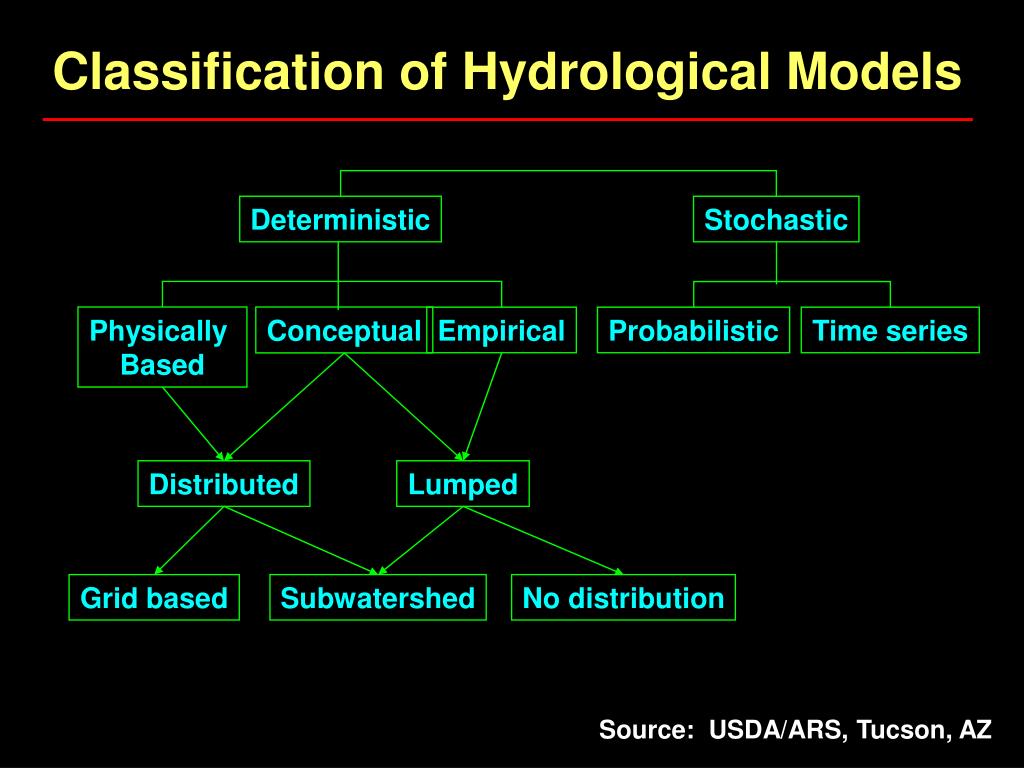 Classification of Hydrological Models

Deterministic

Stochastic

Physically Based

Conceptual

Empirical

Probabilistic

Time series

Distributed

Lumped

Grid based

Subwatershed

No distribution

Source: USDA/ARS, Tucson, AZ